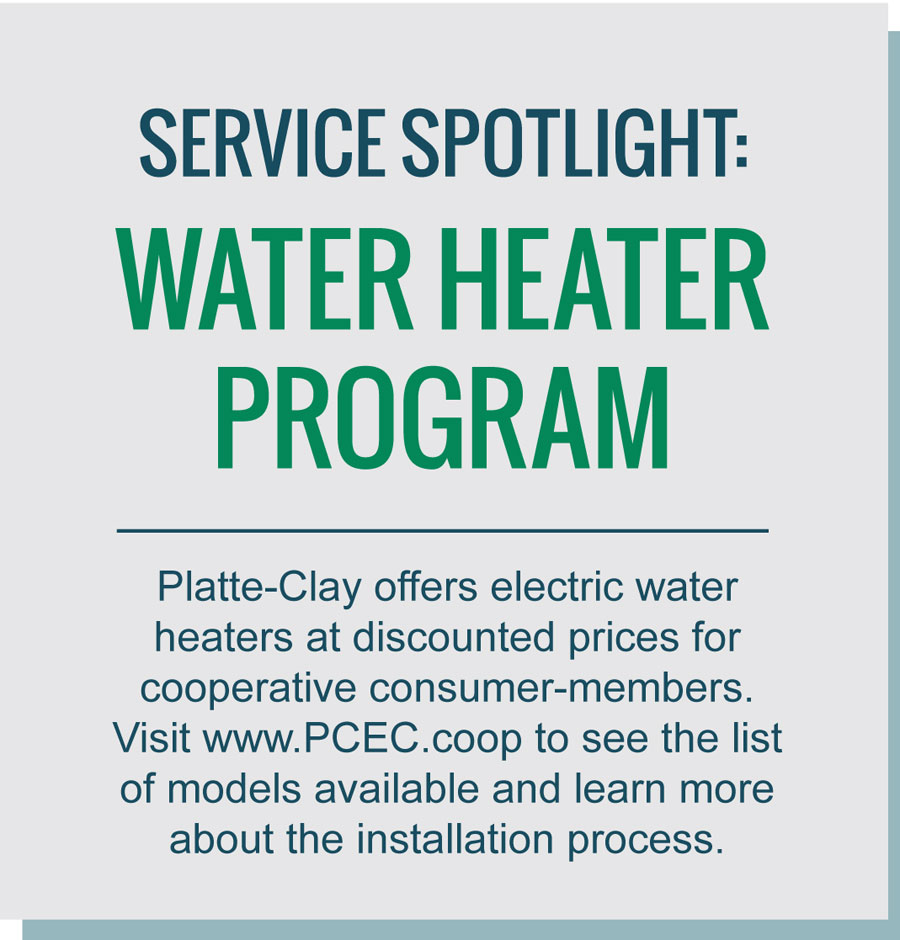 SERVICE SPOTLIGHT:
WATER HEATER PROGRAM

Platte-Clay offers electric water heaters at discounted prices for cooperative consumer-members. Visit www.PCEC.coop to see the list of models available and learn more about the installation process.